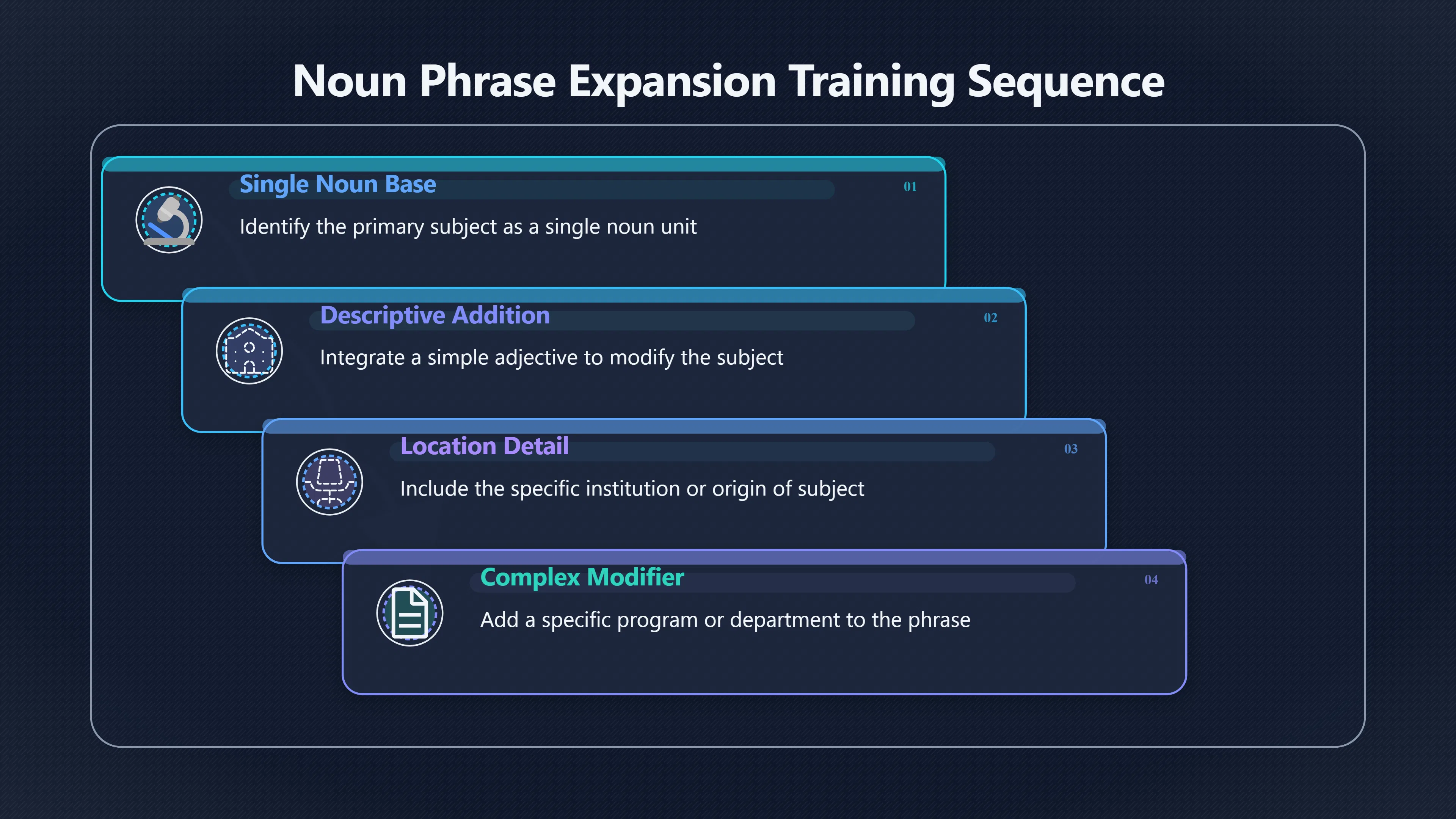 Noun Phrase Expansion Training Sequence

Single Noun Base

01

Identify the primary subject as a single noun unit

Descriptive Addition

02

Integrate a simple adjective to modify the subject

Location Detail

03

Include the specific institution or origin of subject

Complex Modifier

04

Add a specific program or department to the phrase